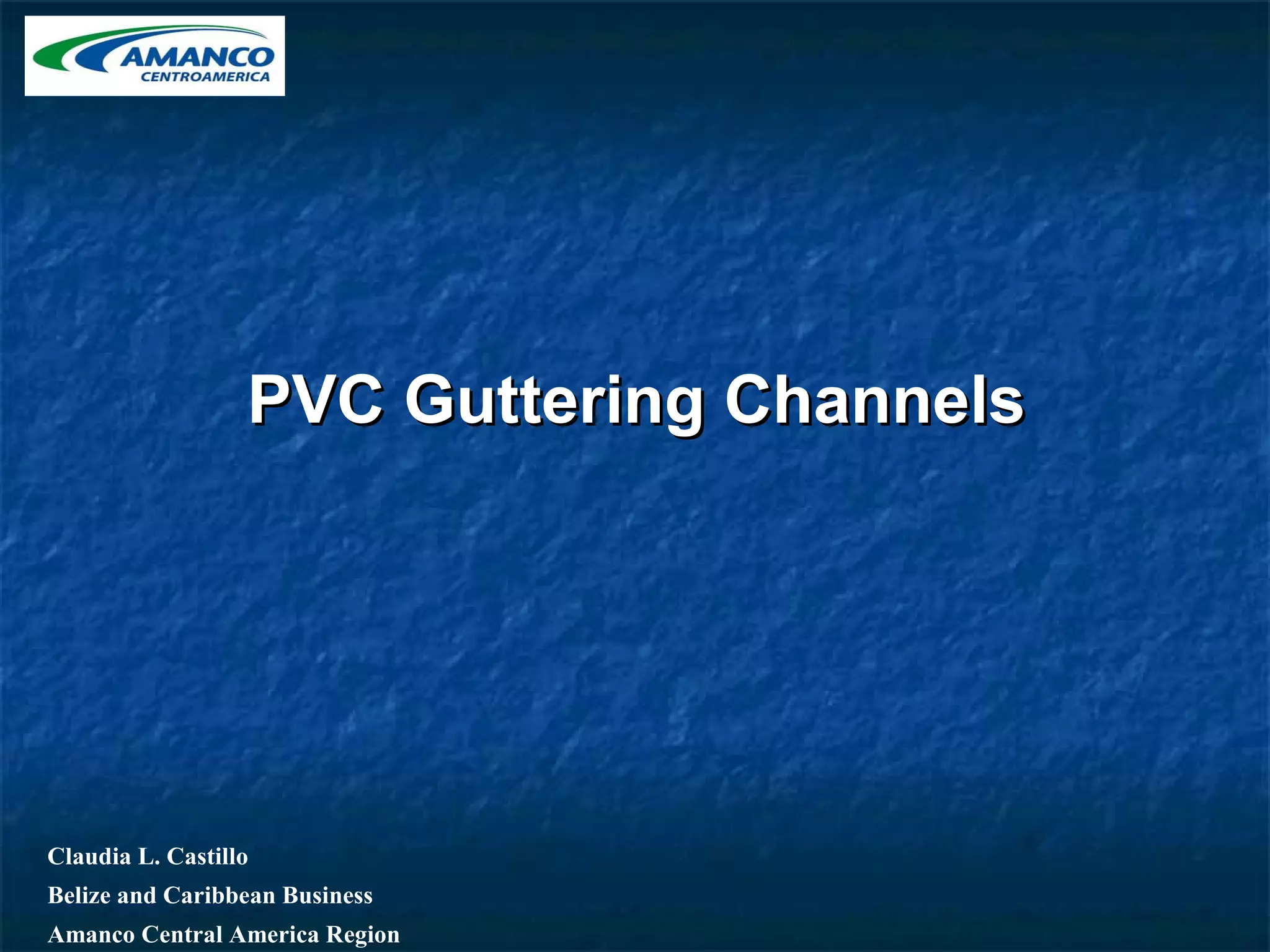 AMANCO
CENTROAMERICA

PVC Guttering Channels

Claudia L. Castillo
Belize and Caribbean Business
Amanco Central America Region